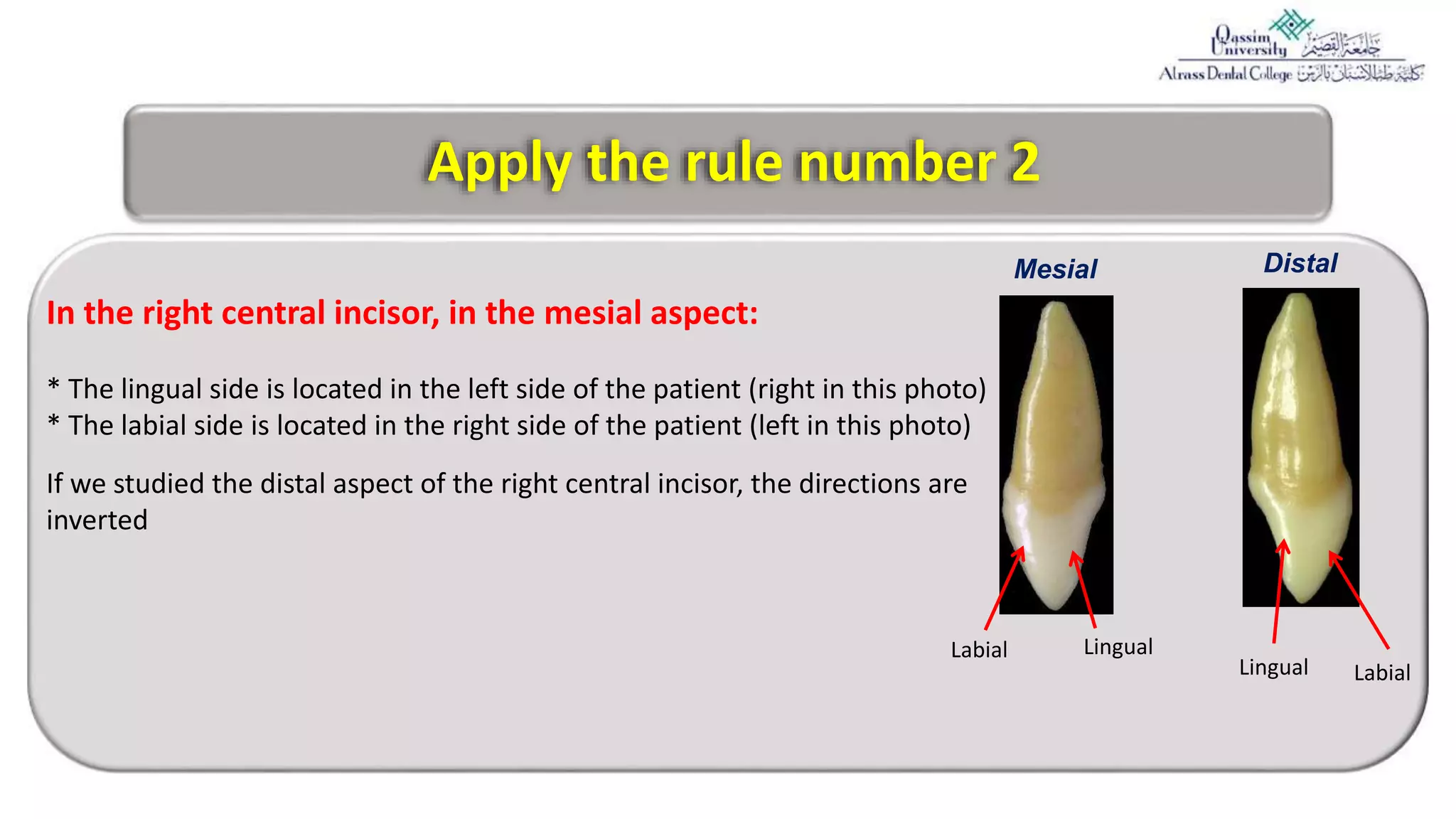 Qassim University جامعة القصيم
Alrass Dental College كلية طب الأسنان بالرس

Apply the rule number 2

In the right central incisor, in the mesial aspect:

* The lingual side is located in the left side of the patient (right in this photo)
* The labial side is located in the right side of the patient (left in this photo)

If we studied the distal aspect of the right central incisor, the directions are inverted

Mesial

Labial

Lingual

Distal

Lingual

Labial